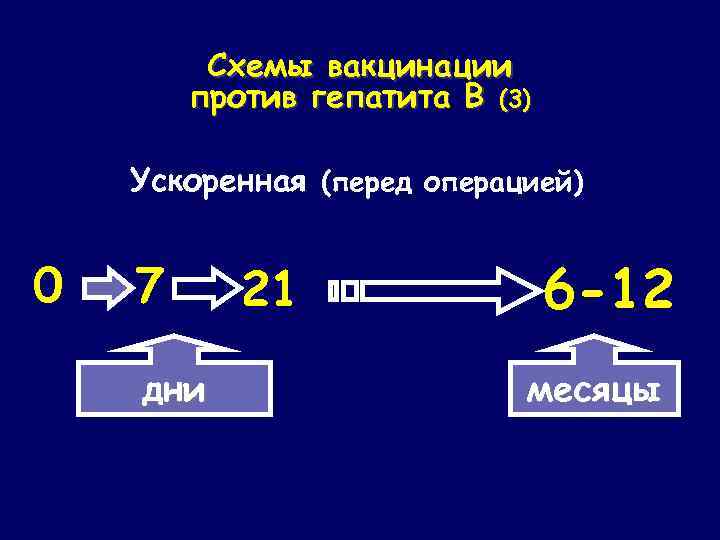 Схемы вакцинации против гепатита В (3)

Ускоренная (перед операцией)

0 7 21 6-12

дни

месяцы